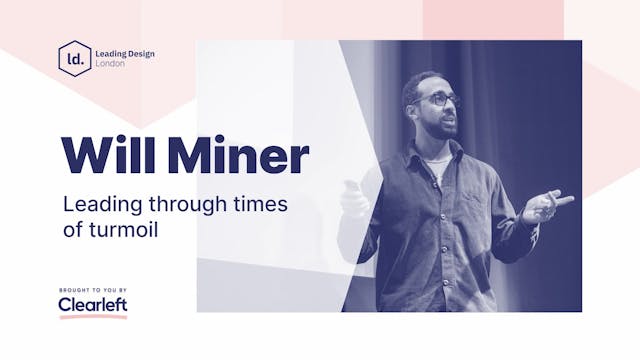 ld.
Leading Design
London

Will Miner

Leading through times of turmoil

BROUGHT TO YOU BY
Clearleft